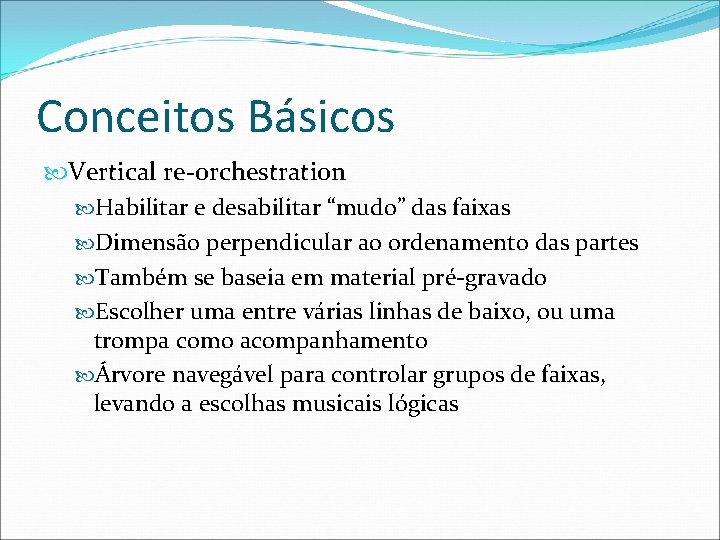 Conceitos Básicos

Vertical re-orchestration

Habilitar e desabilitar “mudo” das faixas

Dimensão perpendicular ao ordenamento das partes

Também se baseia em material pré-gravado

Escolher uma entre várias linhas de baixo, ou uma trompa como acompanhamento

Árvore navegável para controlar grupos de faixas, levando a escolhas musicais lógicas